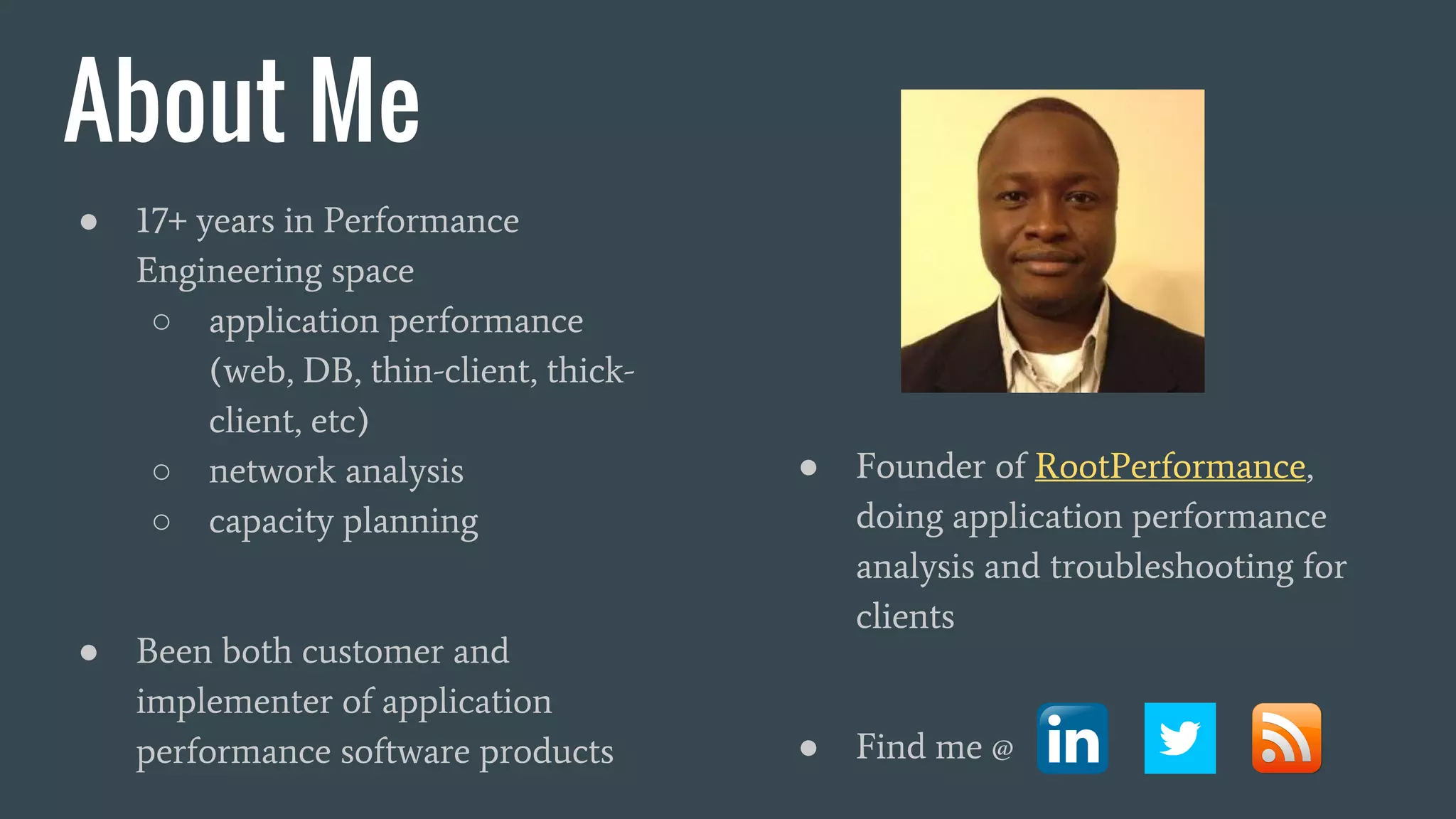 About Me

● 17+ years in Performance Engineering space
○ application performance (web, DB, thin-client, thick-client, etc)
○ network analysis
○ capacity planning

● Been both customer and implementer of application performance software products

● Founder of RootPerformance, doing application performance analysis and troubleshooting for clients

● Find me @ in